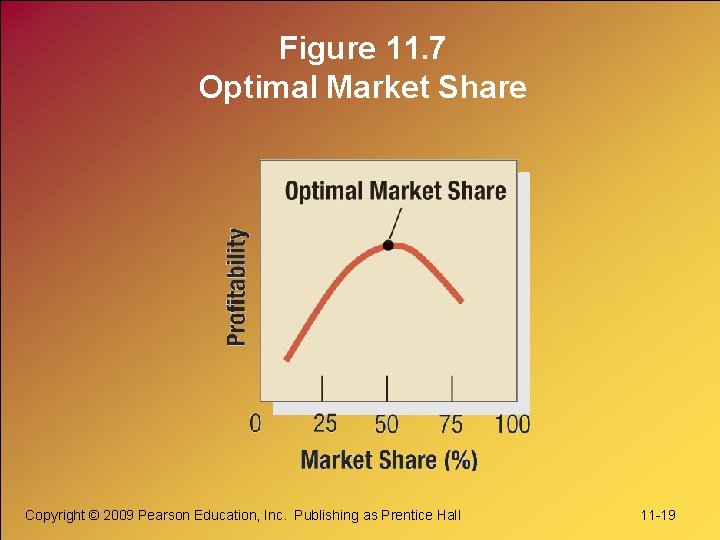 Figure 11.7
Optimal Market Share

Optimal Market Share

Profitability

0 25 50 75 100

Market Share (%)

Copyright © 2009 Pearson Education, Inc. Publishing as Prentice Hall

11-19